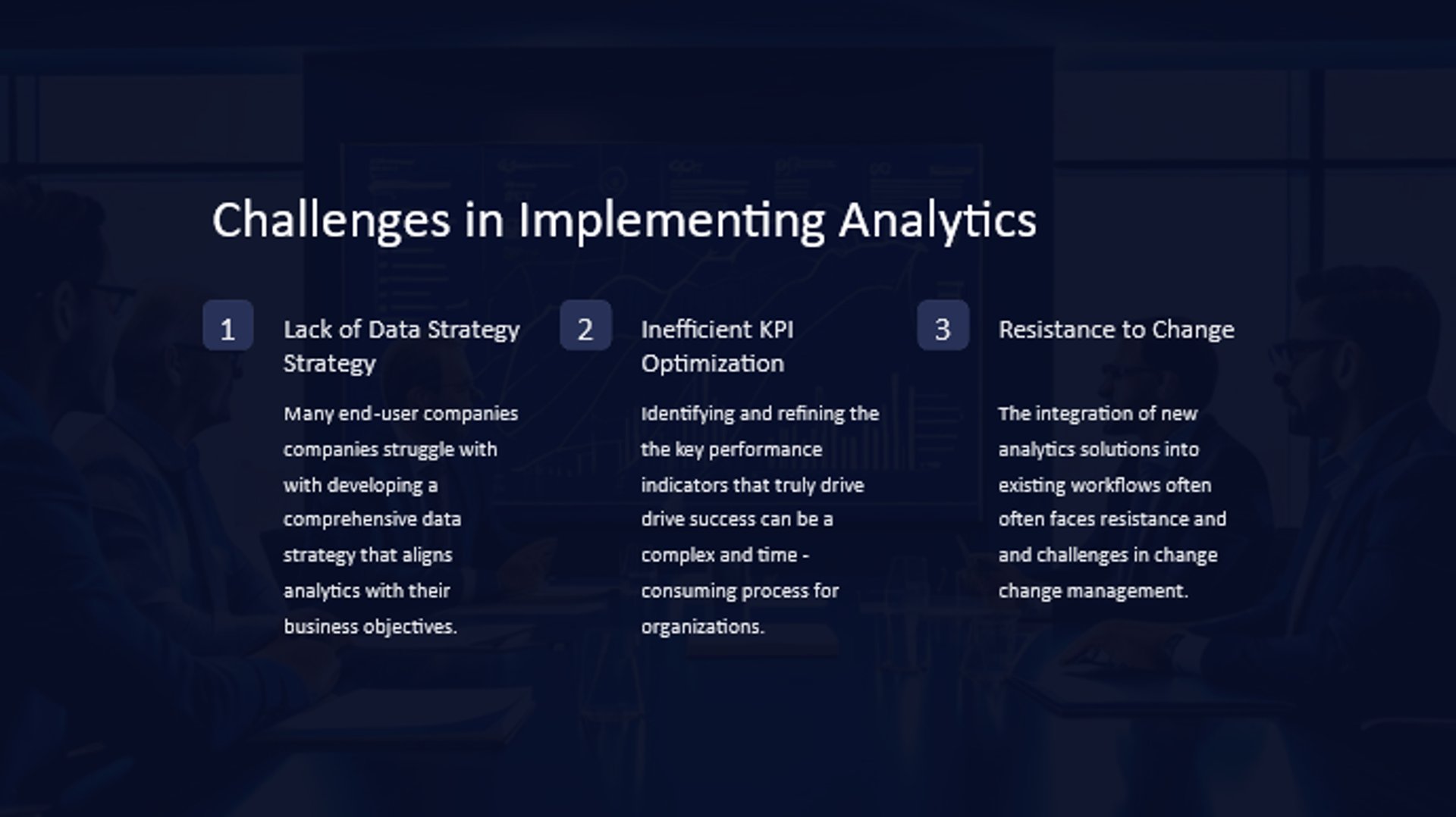 Challenges in Implementing Analytics

1

Lack of Data Strategy Strategy

Many end-user companies companies struggle with with developing a comprehensive data strategy that aligns analytics with their business objectives.

2

Inefficient KPI Optimization

Identifying and refining the the key performance indicators that truly drive drive success can be a complex and time - consuming process for organizations.

3

Resistance to Change

The integration of new analytics solutions into existing workflows often often faces resistance and and challenges in change change management.